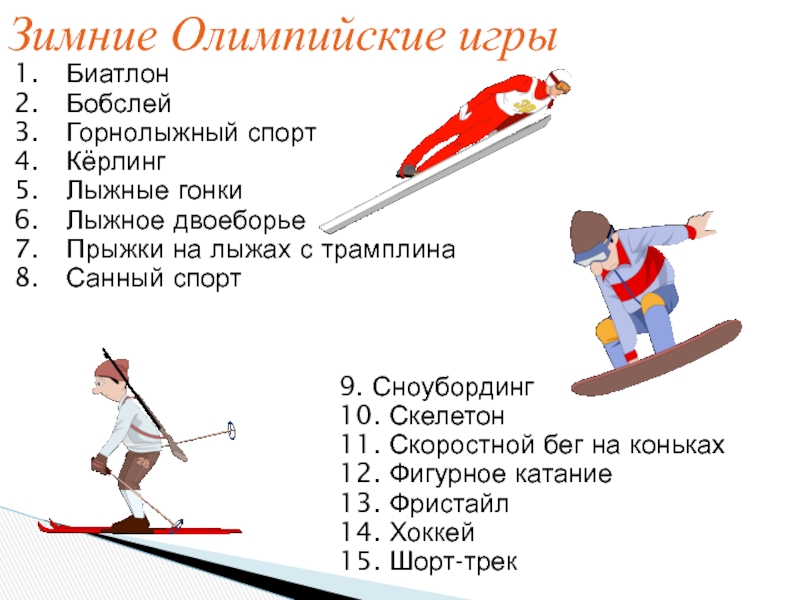 Зимние Олимпийские игры

1. Биатлон
2. Бобслей
3. Горнолыжный спорт
4. Кёрлинг
5. Лыжные гонки
6. Лыжное двоеборье
7. Прыжки на лыжах с трамплина
8. Санный спорт

28

9. Сноубординг
10. Скелетон
11. Скоростной бег на коньках
12. Фигурное катание
13. Фристайл
14. Хоккей
15. Шорт-трек